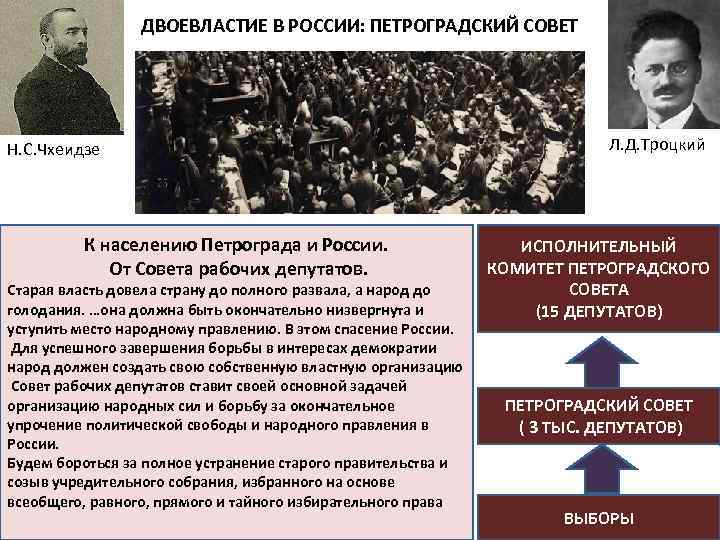 ДВОЕВЛАСТИЕ В РОССИИ: ПЕТРОГРАДСКИЙ СОВЕТ

Н.С.Чхеидзе

Л.Д.Троцкий

К населению Петрограда и России.
От Совета рабочих депутатов.

Старая власть довела страну до полного развала, а народ до голодания. …она должна быть окончательно низвергнута и уступить место народному правлению. В этом спасение России.
Для успешного завершения борьбы в интересах демократии народ должен создать свою собственную властную организацию
Совет рабочих депутатов ставит своей основной задачей организацию народных сил и борьбу за окончательное упрочение политической свободы и народного правления в России.
Будем бороться за полное устранение старого правительства и созыв учредительного собрания, избранного на основе всеобщего, равного, прямого и тайного избирательного права

ИСПОЛНИТЕЛЬНЫЙ КОМИТЕТ ПЕТРОГРАДСКОГО СОВЕТА (15 ДЕПУТАТОВ)

ПЕТРОГРАДСКИЙ СОВЕТ ( 3 ТЫС. ДЕПУТАТОВ)

ВЫБОРЫ